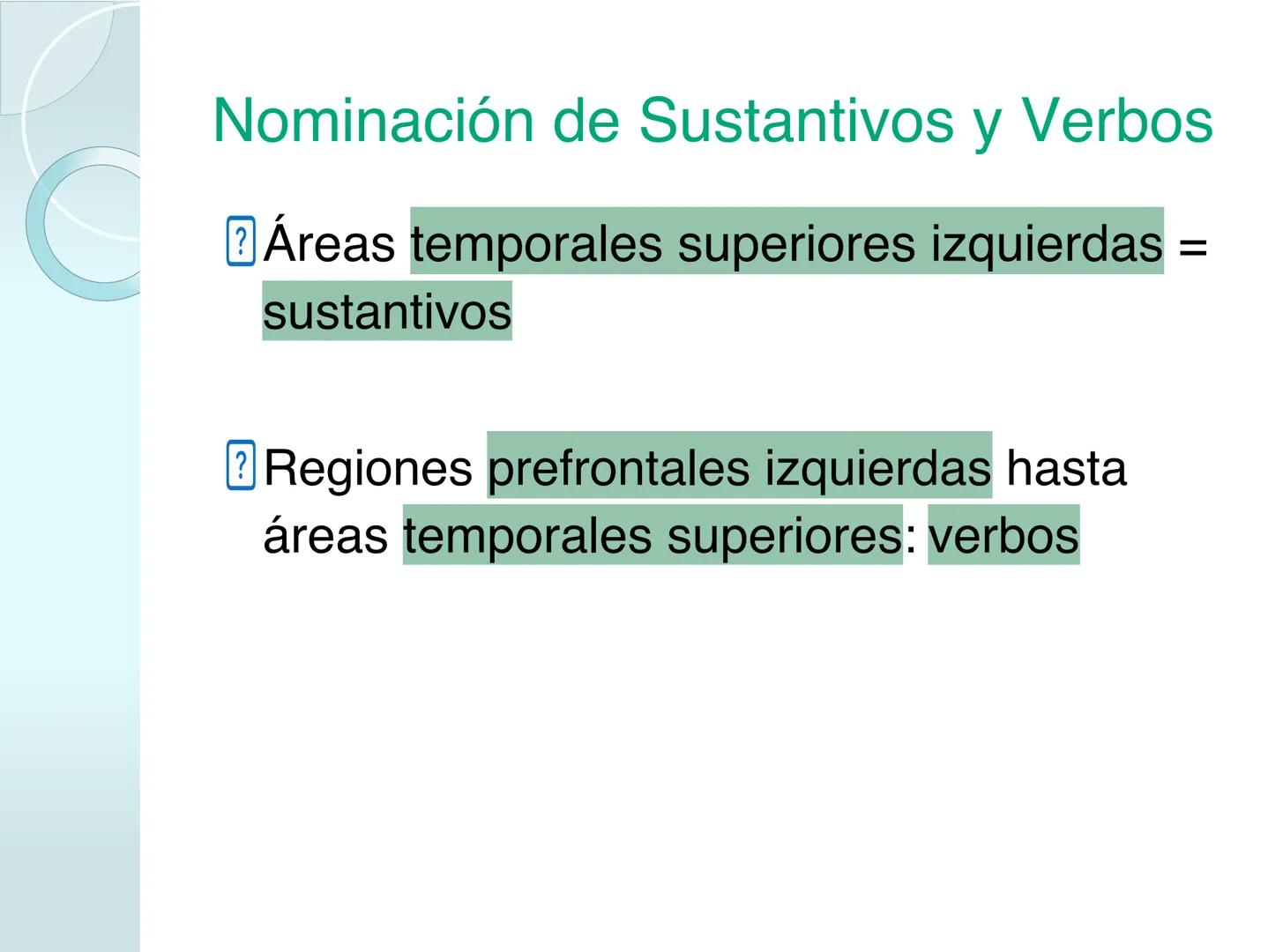 Nominación de Sustantivos y Verbos

Áreas temporales superiores izquierdas = sustantivos

Regiones prefrontales izquierdas hasta áreas temporales superiores: verbos